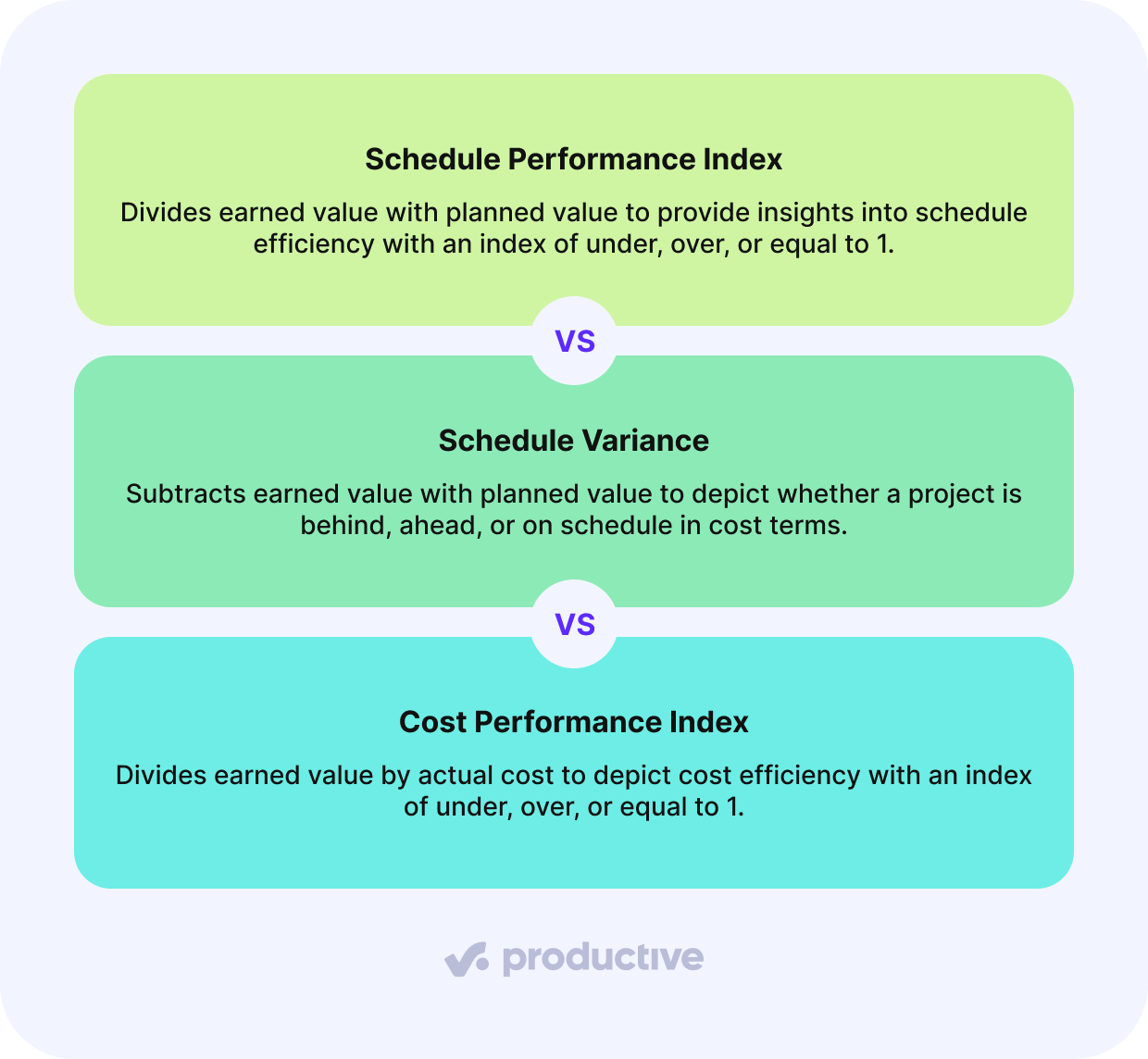 Schedule Performance Index

Divides earned value with planned value to provide insights into schedule efficiency with an index of under, over, or equal to 1.

VS

Schedule Variance

Subtracts earned value with planned value to depict whether a project is behind, ahead, or on schedule in cost terms.

VS

Cost Performance Index

Divides earned value by actual cost to depict cost efficiency with an index of under, over, or equal to 1.

productive